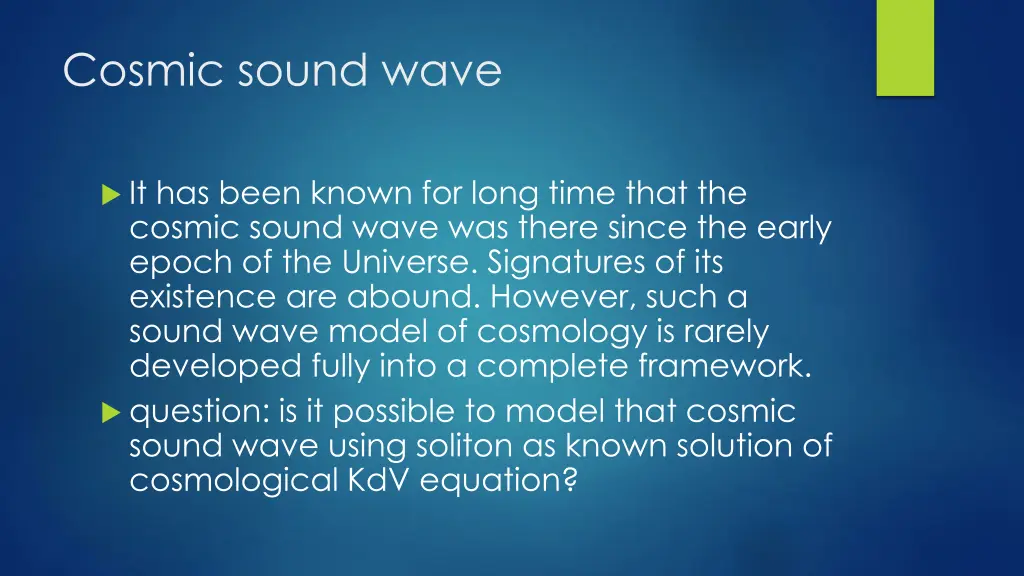 Cosmic sound wave

It has been known for long time that the cosmic sound wave was there since the early epoch of the Universe. Signatures of its existence are abound. However, such a sound wave model of cosmology is rarely developed fully into a complete framework.

question: is it possible to model that cosmic sound wave using soliton as known solution of cosmological KdV equation?